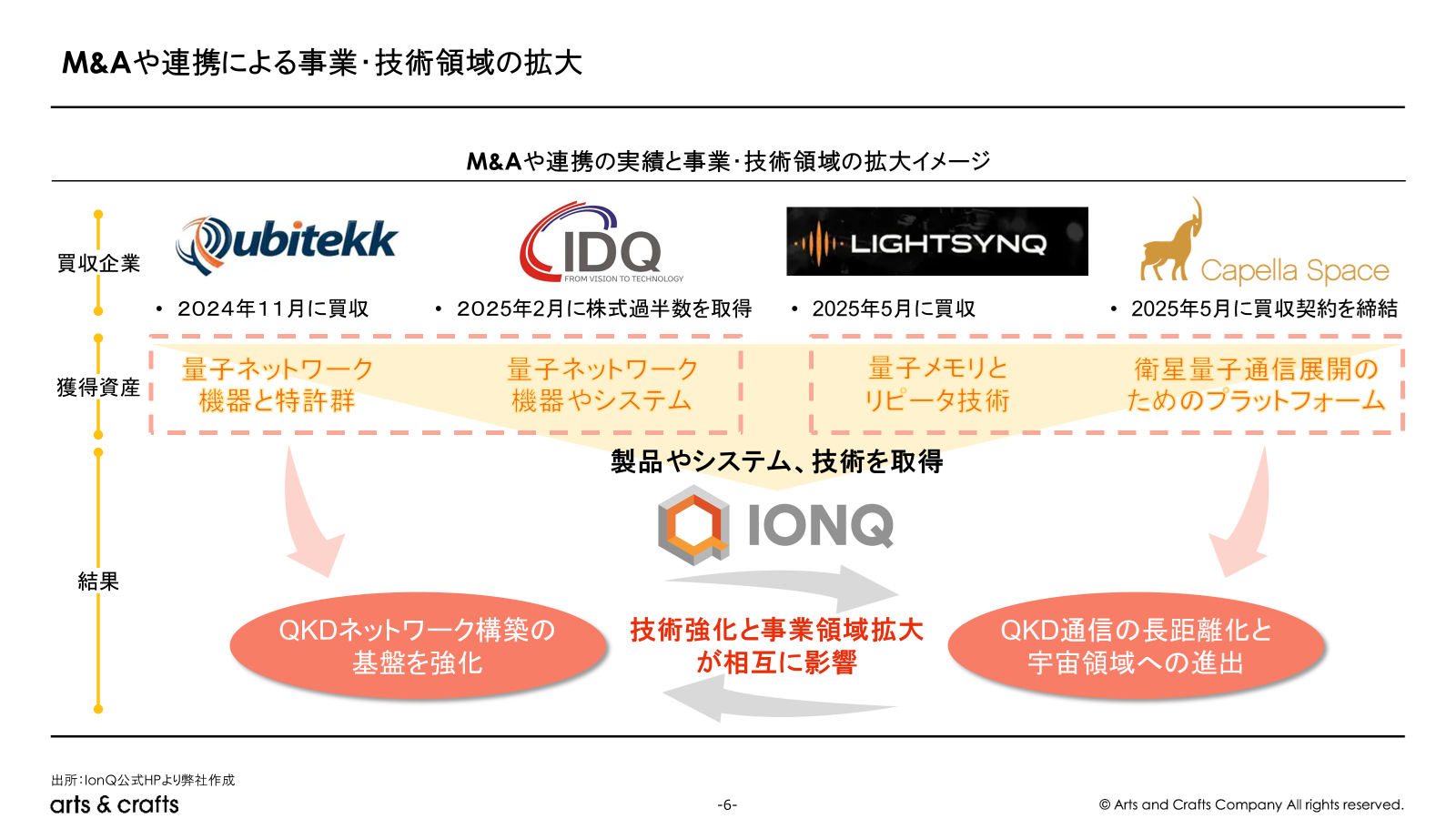 M&Aや連携による事業・技術領域の拡大

M&Aや連携の実績と事業・技術領域の拡大イメージ

買収企業

Qubitekk

IDQ
FROM VISION TO TECHNOLOGY

LIGHTSYNQ

Capella Space

• 2024年11月に買収

• 2025年2月に株式過半数を取得

• 2025年5月に買収

• 2025年5月に買収契約を締結

獲得資産

量子ネットワーク機器と特許群

量子ネットワーク機器やシステム

量子メモリとリピータ技術

衛星量子通信展開のためのプラットフォーム

製品やシステム、技術を取得

IONQ

結果

QKDネットワーク構築の基盤を強化

技術強化と事業領域拡大が相互に影響

QKD通信の長距離化と宇宙領域への進出

出所：IonQ公式HPより弊社作成

arts & crafts

-6-

© Arts and Crafts Company All rights reserved.